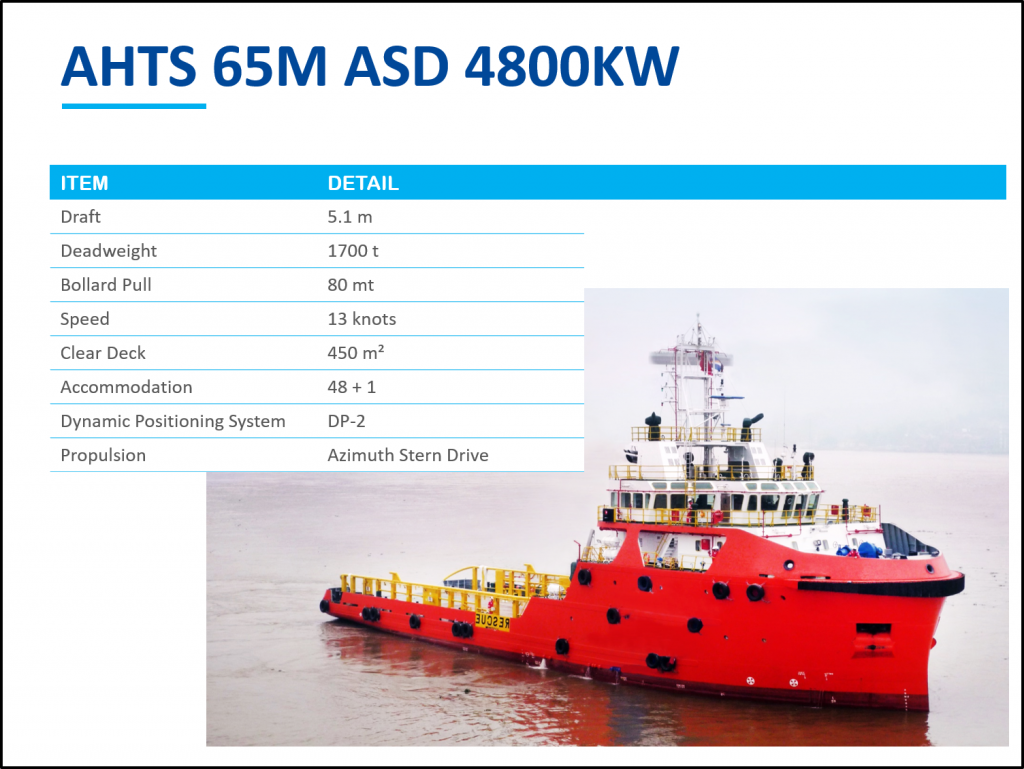 AHTS 65M ASD 4800KW

| ITEM | DETAIL |
|---|---|
| Draft | 5.1 m |
| Deadweight | 1700 t |
| Bollard Pull | 80 mt |
| Speed | 13 knots |
| Clear Deck | 450 m² |
| Accommodation | 48 + 1 |
| Dynamic Positioning System | DP-2 |
| Propulsion | Azimuth Stern Drive |

RESCUE